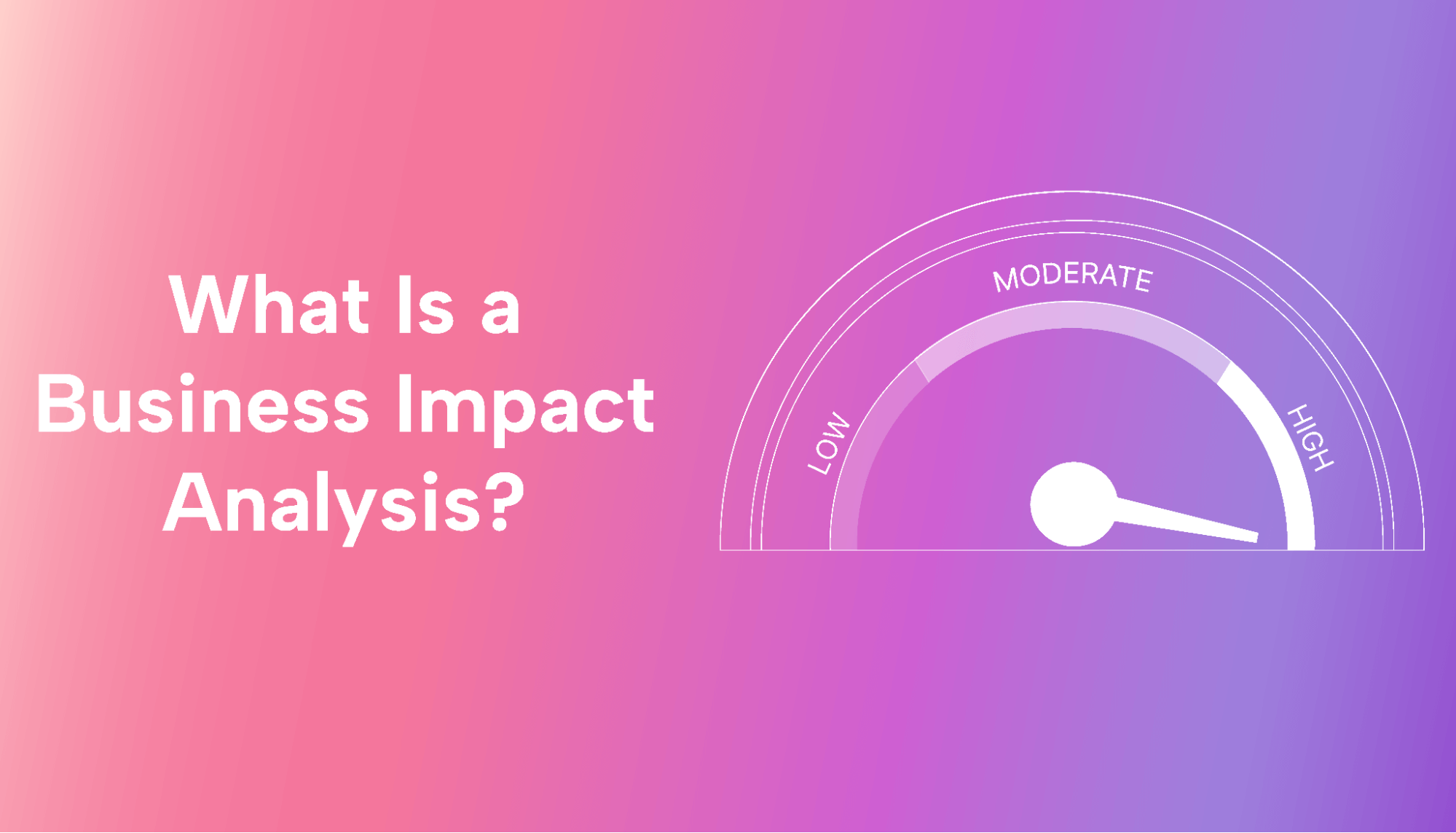 What Is a Business Impact Analysis?

LOW
MODERATE
HIGH